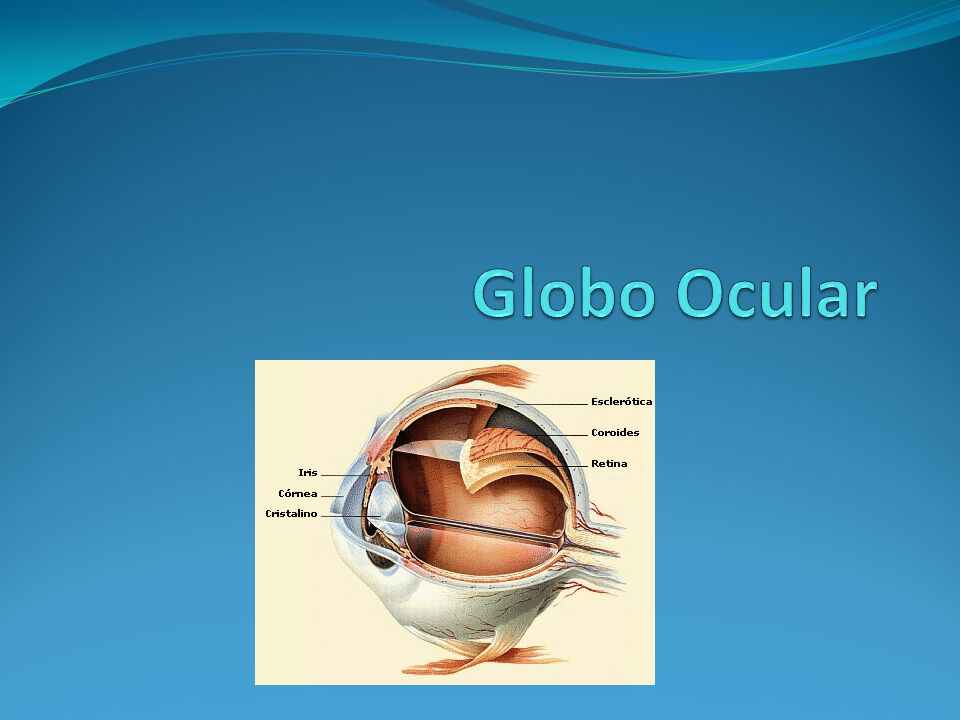 Globo Ocular

Esclerótica
Coroides
Retina
Iris
Córnea
Cristalino